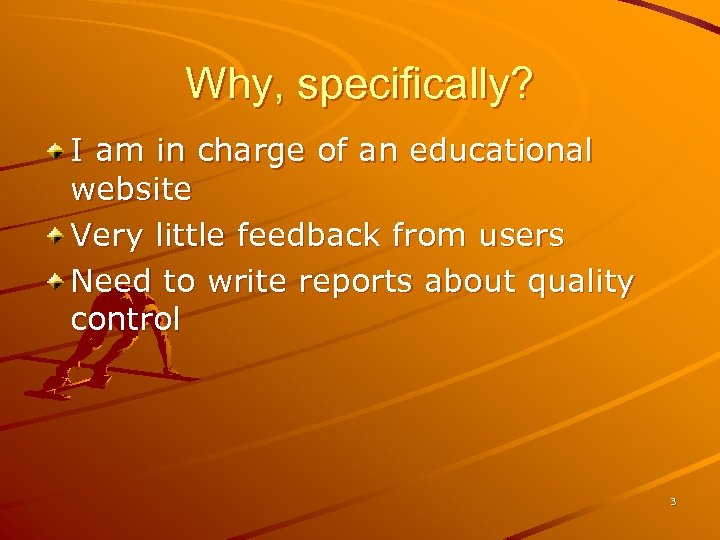 Why, specifically?

I am in charge of an educational website

Very little feedback from users

Need to write reports about quality control

3